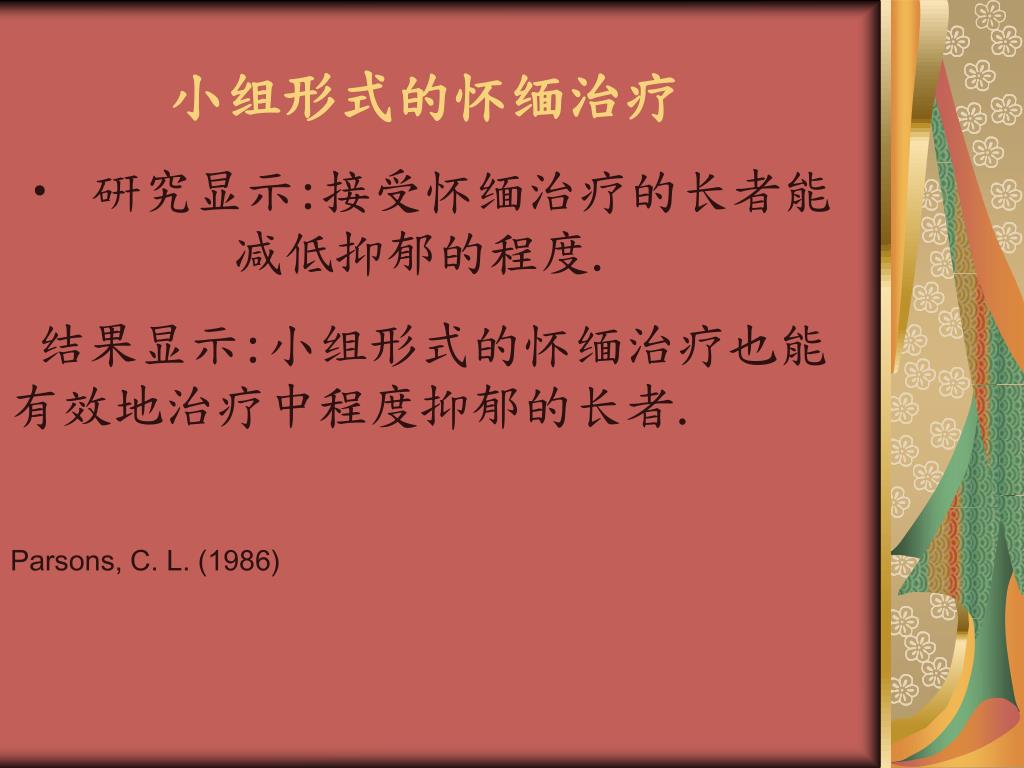 小组形式的怀缅治疗

• 研究显示:接受怀缅治疗的长者能减低抑郁的程度.

结果显示:小组形式的怀缅治疗也能有效地治疗中程度抑郁的长者.

Parsons, C. L. (1986)